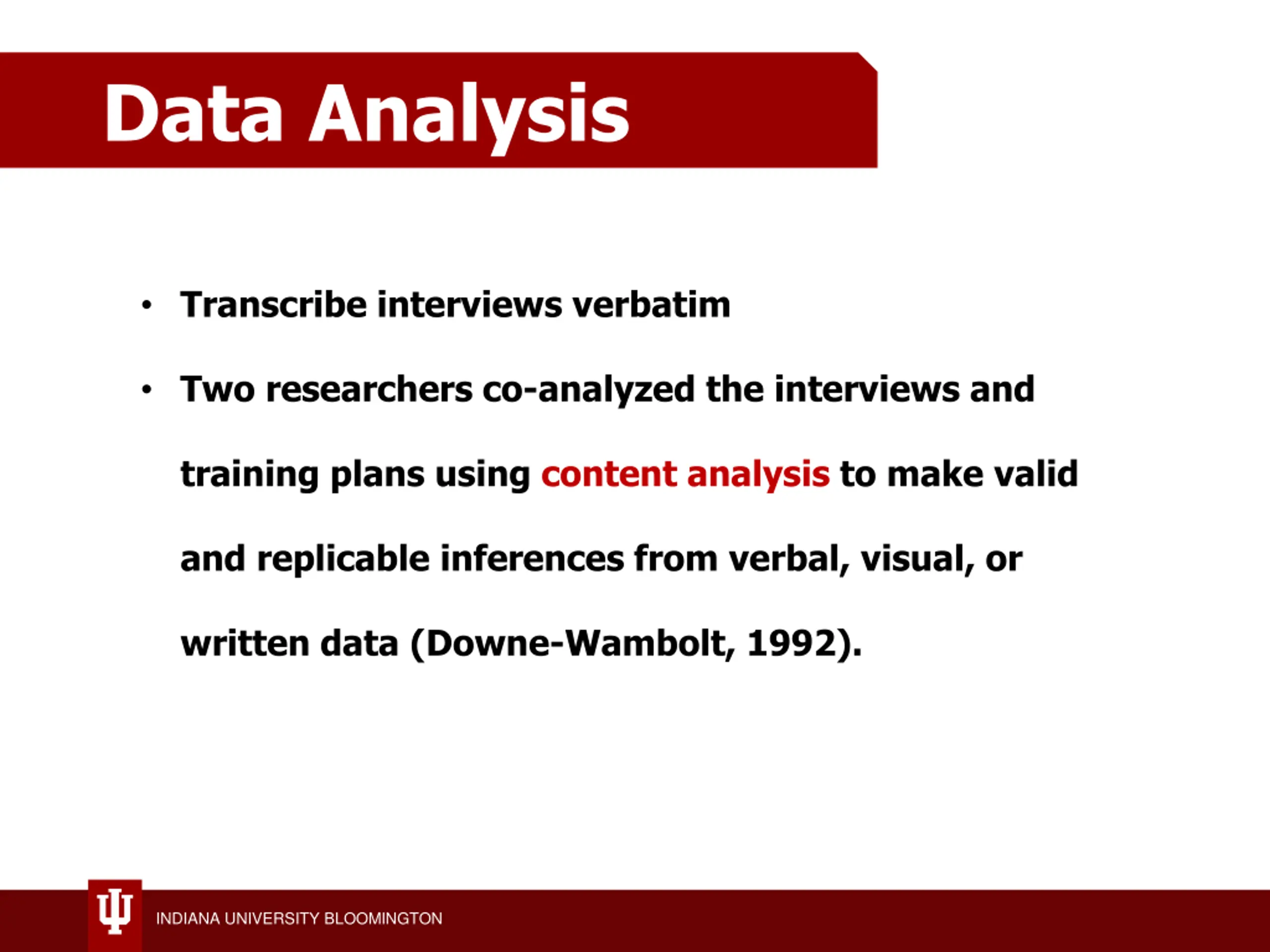 Data Analysis

• Transcribe interviews verbatim

• Two researchers co-analyzed the interviews and training plans using content analysis to make valid and replicable inferences from verbal, visual, or written data (Downe-Wambolt, 1992).

INDIANA UNIVERSITY BLOOMINGTON